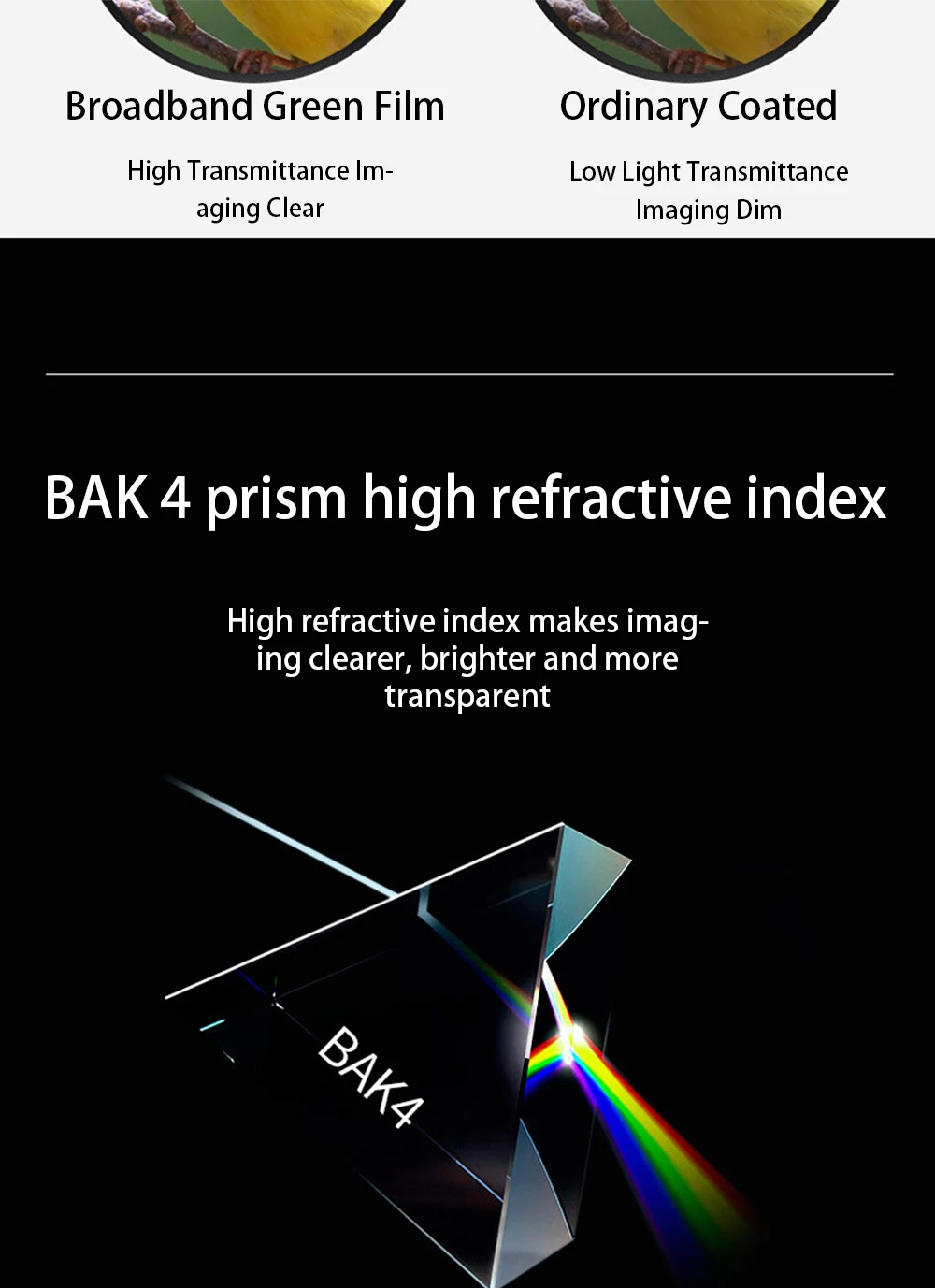 Broadband Green Film

High Transmittance Imaging Clear

Ordinary Coated

Low Light Transmittance Imaging Dim

BAK 4 prism high refractive index

High refractive index makes imaging clearer, brighter and more transparent

BAK4